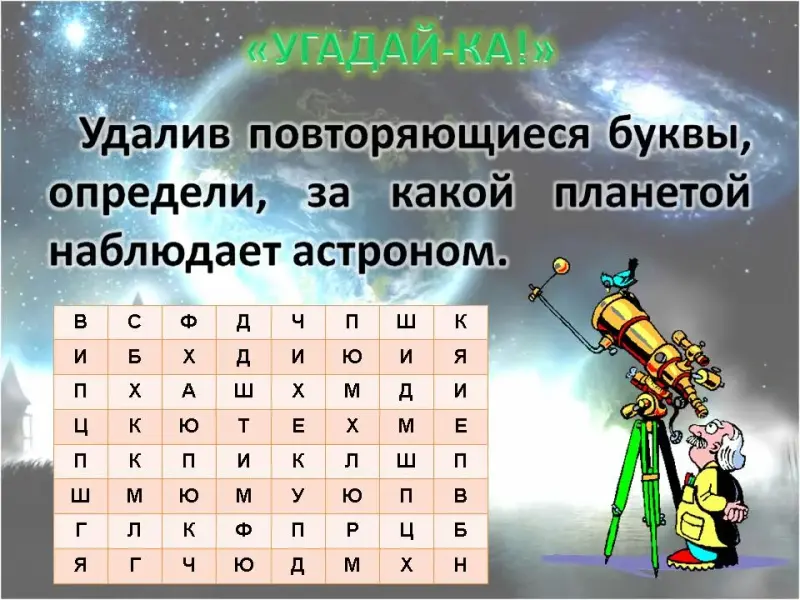 «УГАДАЙ-КА!»

Удалив повторяющиеся буквы, определи, за какой планетой наблюдает астроном.

| В | С | Ф | Д | Ч | П | Ш | К |
|---|---|---|---|---|---|---|---|
| И | Б | Х | Д | И | Ю | И | Я |
| П | Х | А | Ш | Х | М | Д | И |
| Ц | К | Ю | Т | Е | Х | М | Е |
| П | К | П | И | К | Л | Ш | П |
| Ш | М | Ю | М | У | Ю | П | В |
| Г | Л | К | Ф | П | Р | Ц | Б |
| Я | Г | Ч | Ю | Д | М | Х | Н |